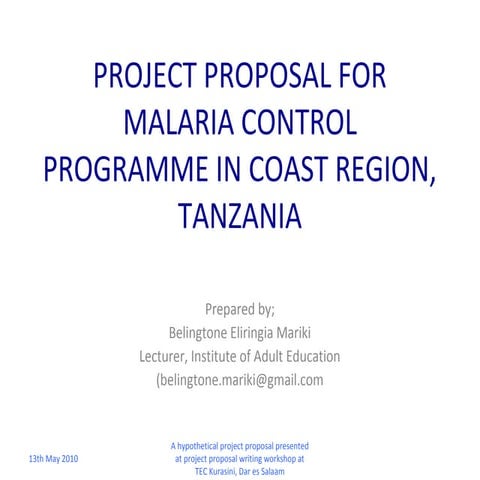 PROJECT PROPOSAL FOR MALARIA CONTROL PROGRAMME IN COAST REGION, TANZANIA

Prepared by;
Belingtone Eliringia Mariki
Lecturer, Institute of Adult Education
(belingtone.mariki@gmail.com

13th May 2010

A hypothetical project proposal presented at project proposal writing workshop at TEC Kurasini, Dar es Salaam